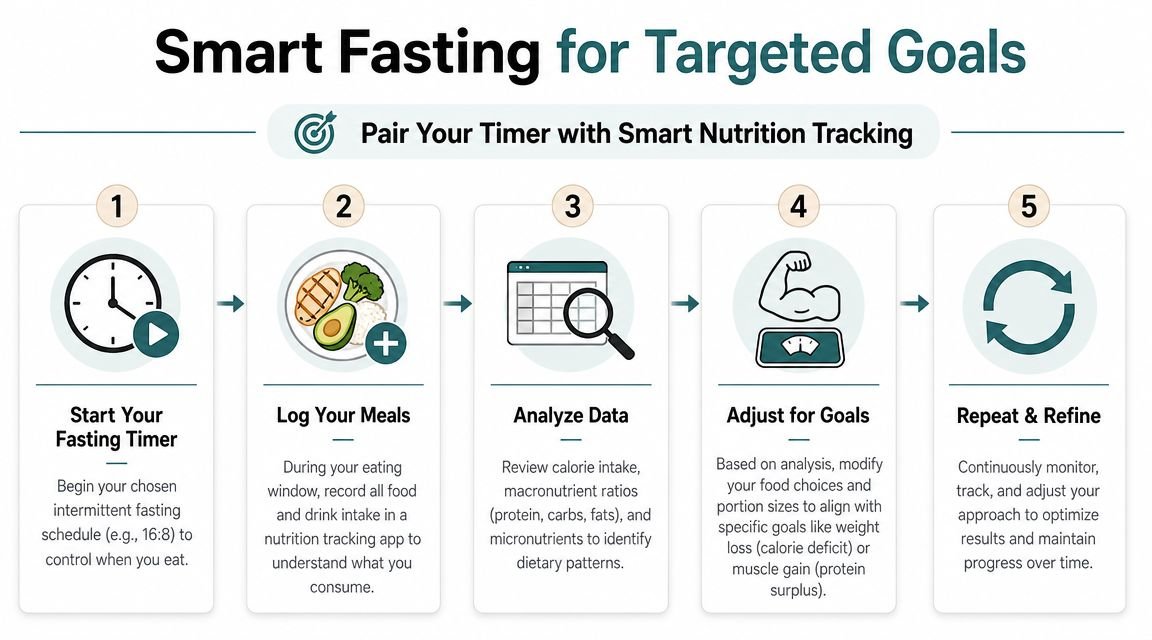 Smart Fasting for Targeted Goals

Pair Your Timer with Smart Nutrition Tracking

1

Start Your Fasting Timer

Begin your chosen intermittent fasting schedule (e.g., 16:8) to control when you eat.

2

Log Your Meals

During your eating window, record all food and drink intake in a nutrition tracking app to understand what you consume.

3

Analyze Data

Review calorie intake, macronutrient ratios (protein, carbs, fats), and micronutrients to identify dietary patterns.

4

Adjust for Goals

Based on analysis, modify your food choices and portion sizes to align with specific goals like weight loss (calorie deficit) or muscle gain (protein surplus).

5

Repeat & Refine

Continuously monitor, track, and adjust your approach to optimize results and maintain progress over time.